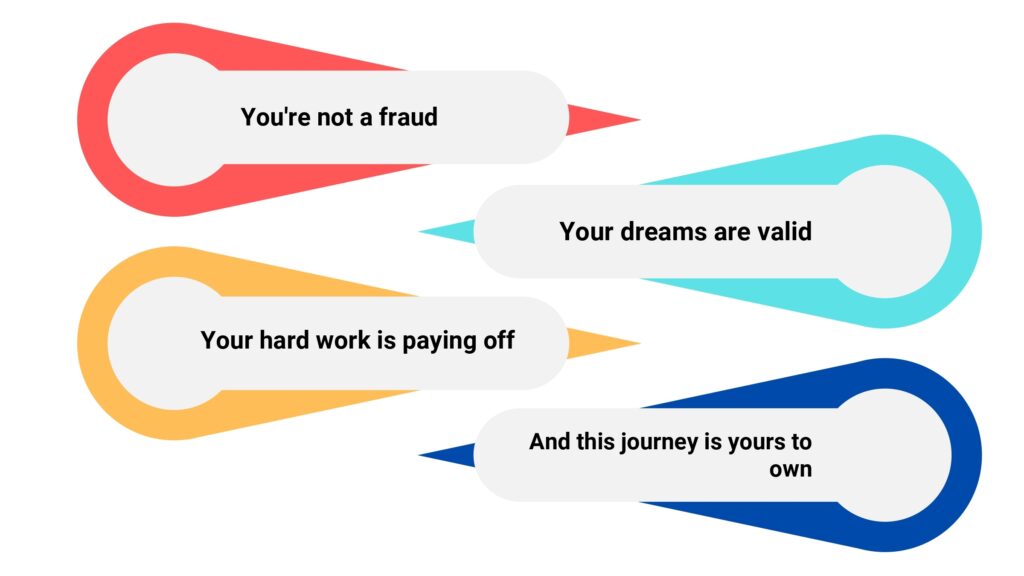 You're not a fraud

Your dreams are valid

Your hard work is paying off

And this journey is yours to own